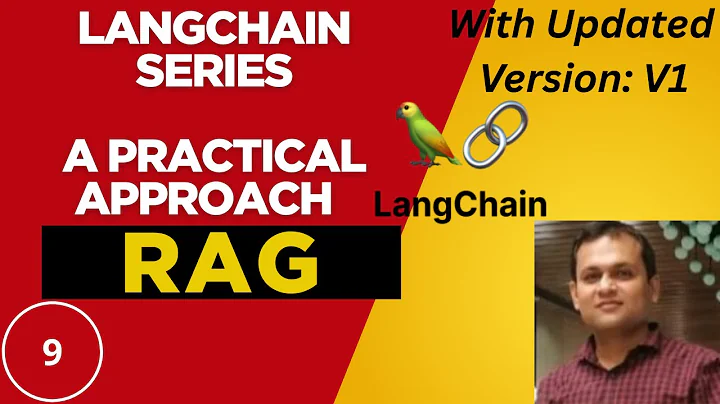 LANGCHAIN SERIES

A PRACTICAL APPROACH

RAG

9

With Updated Version: V1

LangChain